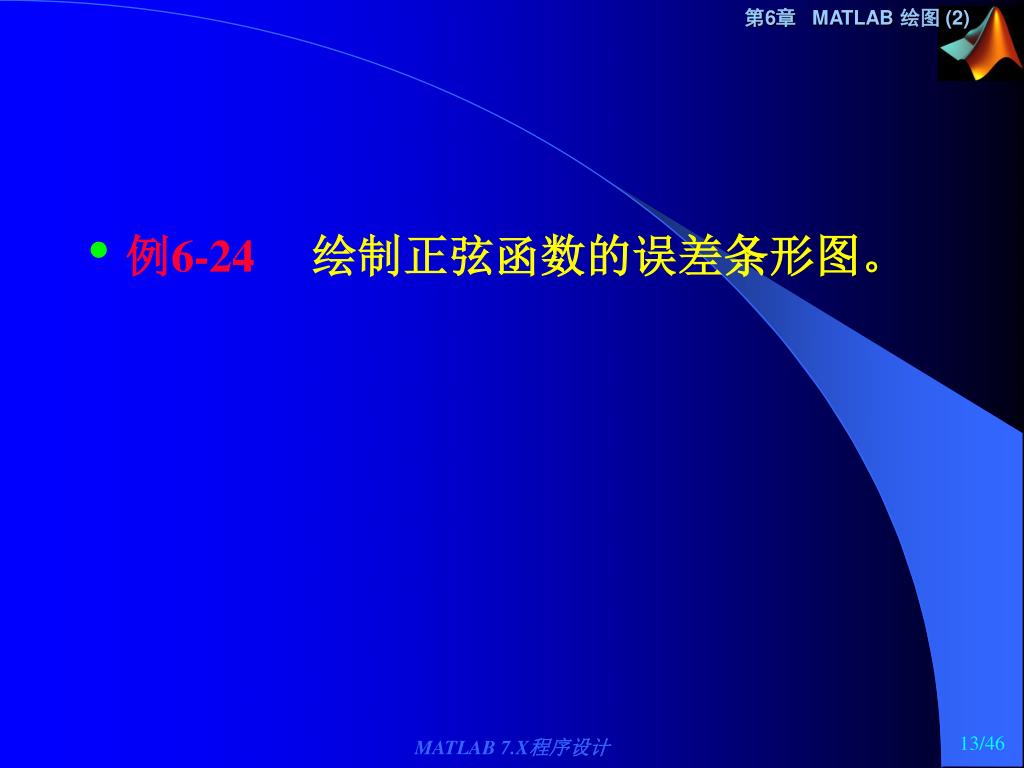 第6章　MATLAB 绘图 (2)

• 例6-24　绘制正弦函数的误差条形图。

MATLAB 7.X程序设计

13/46